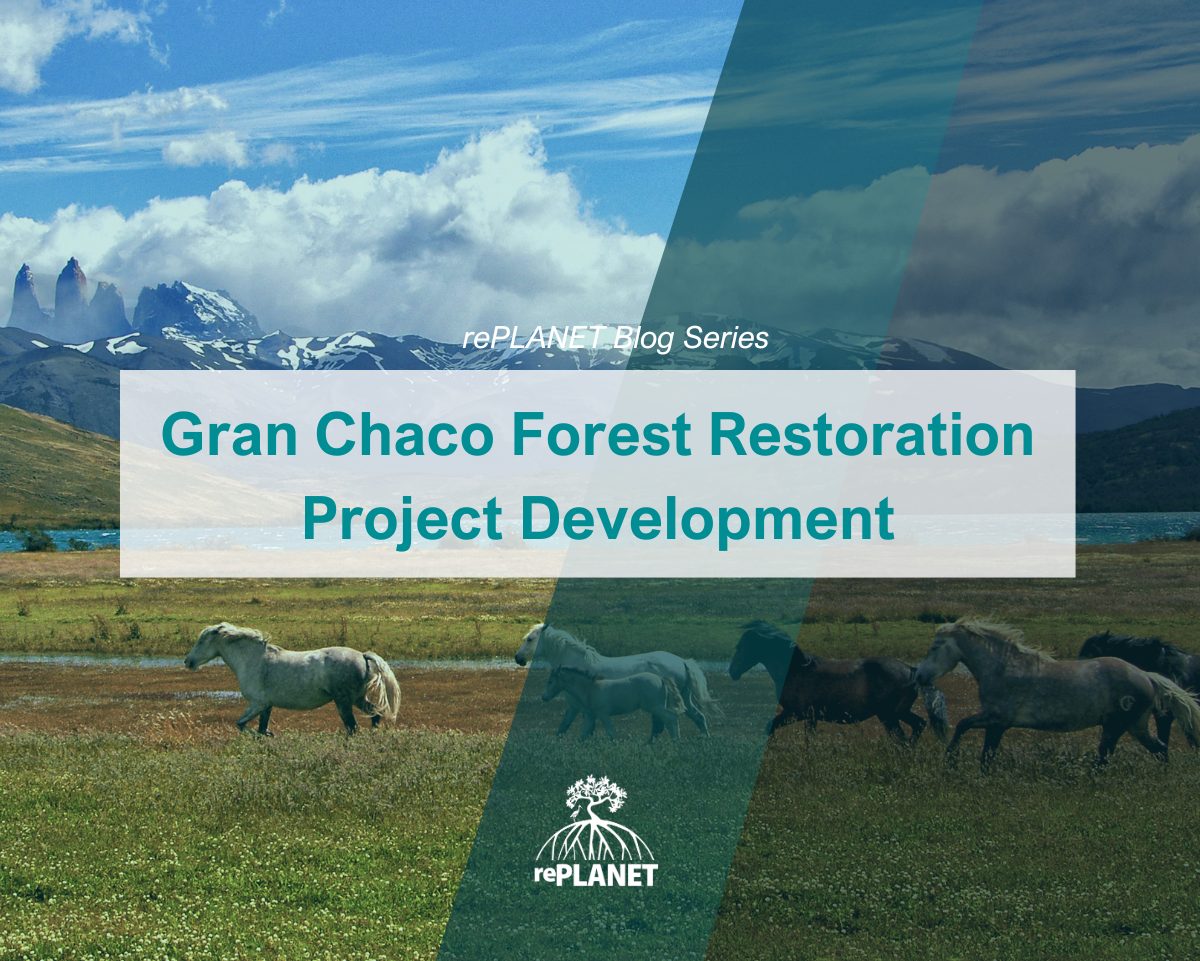 rePLANET Blog Series

Gran Chaco Forest Restoration Project Development

rePLANET